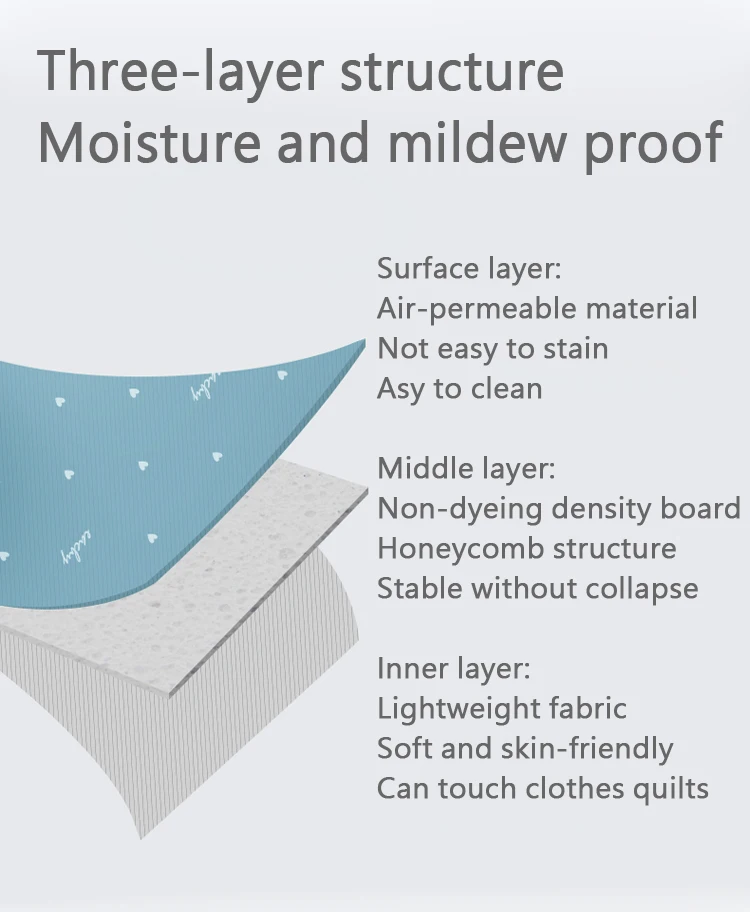 Three-layer structure
Moisture and mildew proof

Surface layer:
Air-permeable material
Not easy to stain
Asy to clean

Middle layer:
Non-dyeing density board
Honeycomb structure
Stable without collapse

Inner layer:
Lightweight fabric
Soft and skin-friendly
Can touch clothes quilts